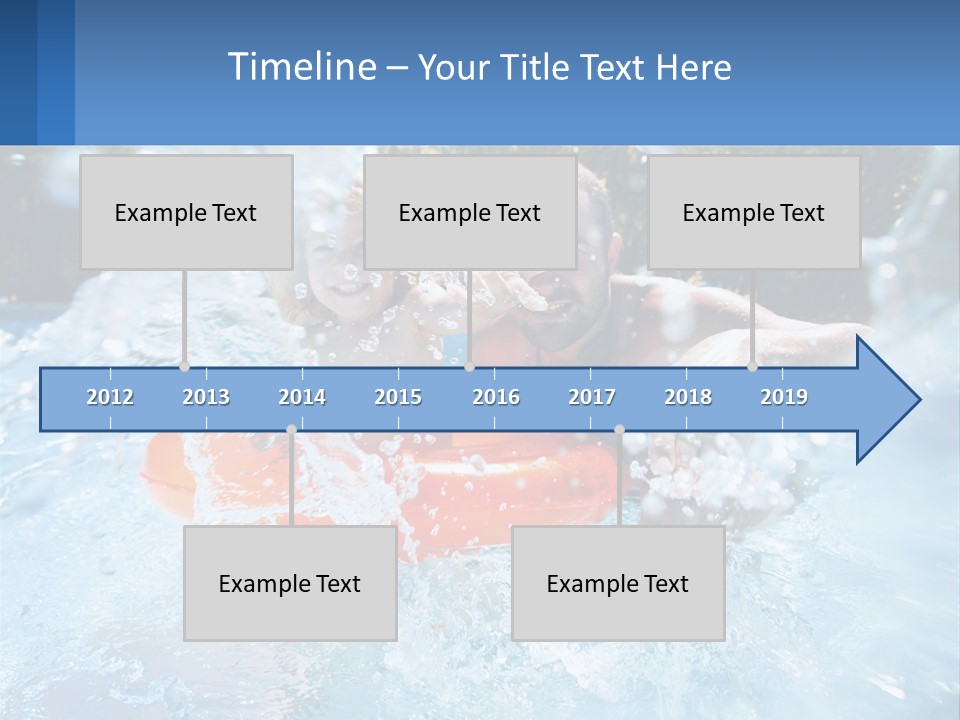 Timeline – Your Title Text Here

Example Text

Example Text

Example Text

2012 2013 2014 2015 2016 2017 2018 2019

Example Text

Example Text